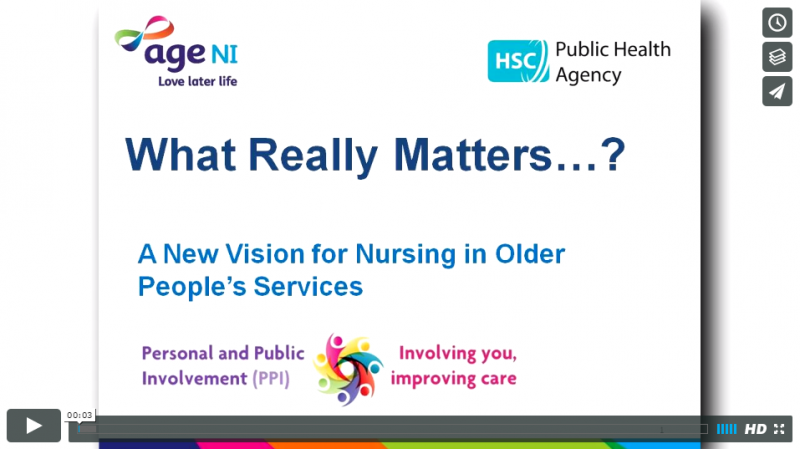 age NI
Love later life

HSC Public Health Agency

What Really Matters…?

A New Vision for Nursing in Older People's Services

Personal and Public Involvement (PPI)

Involving you, improving care

00:03

HD